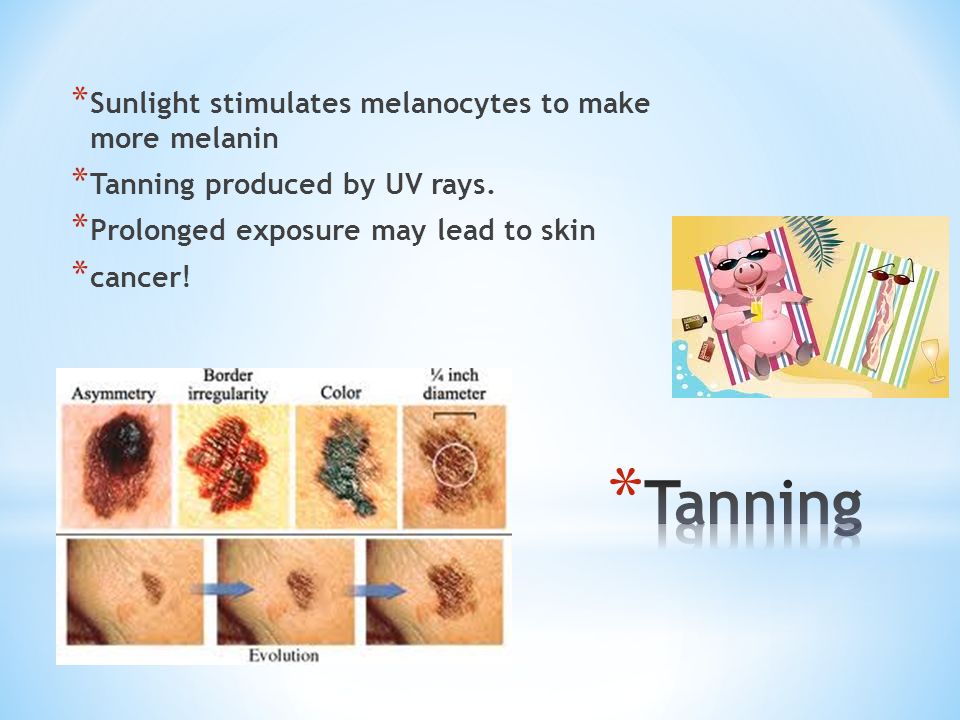 *Sunlight stimulates melanocytes to make more melanin

*Tanning produced by UV rays.

*Prolonged exposure may lead to skin

*cancer!

Asymmetry

Border irregularity

Color

¼ inch diameter

Evolution

*Tanning